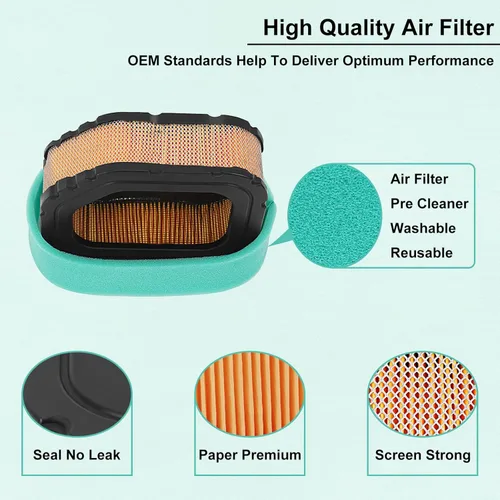 High Quality Air Filter

OEM Standards Help To Deliver Optimum Performance

Air Filter
Pre Cleaner
Washable
Reusable

Seal No Leak

Paper Premium

Screen Strong